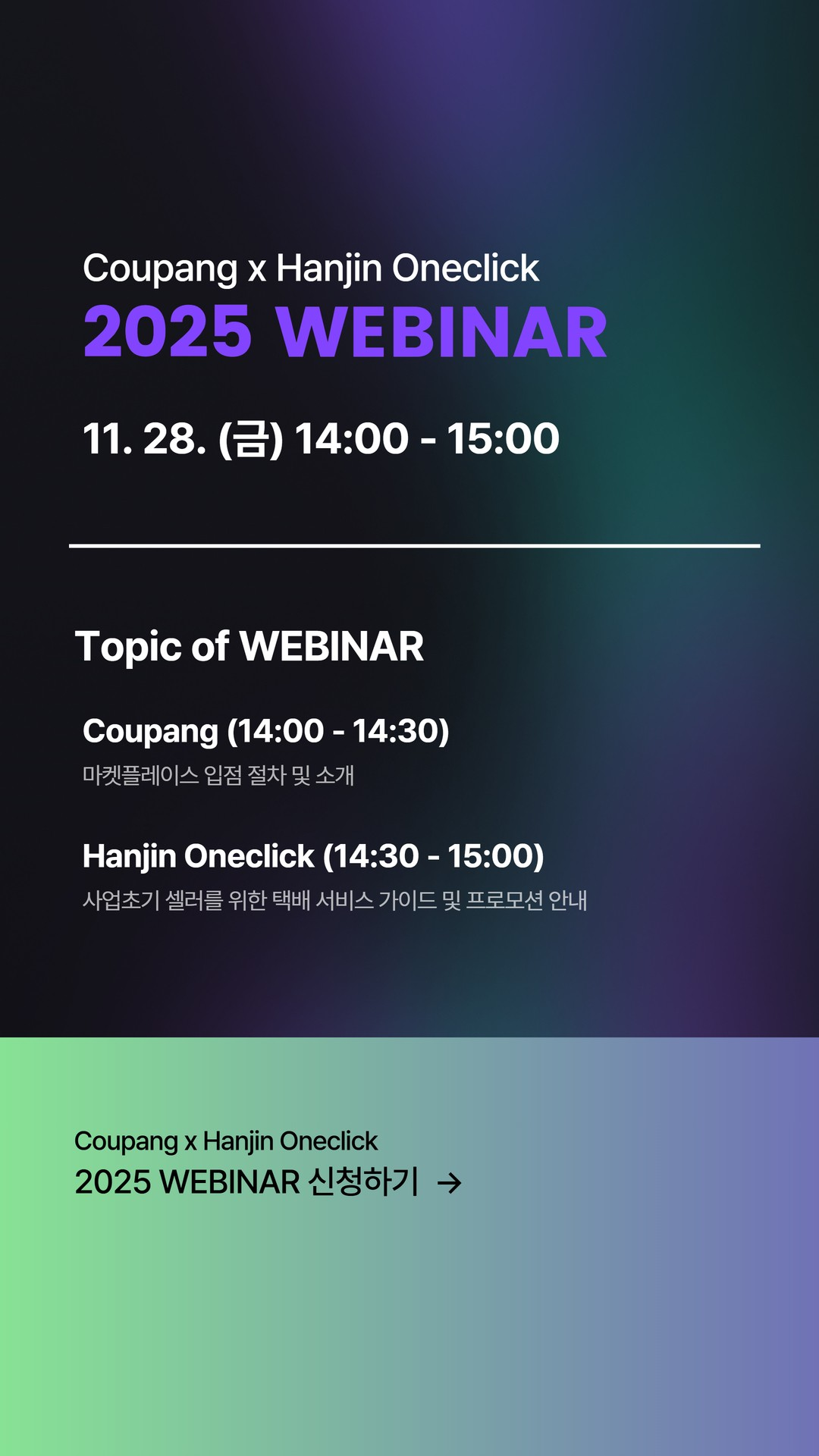 Coupang x Hanjin Oneclick
2025 WEBINAR

11. 28. (금) 14:00 - 15:00

Topic of WEBINAR

Coupang (14:00 - 14:30)
마켓플레이스 입점 절차 및 소개

Hanjin Oneclick (14:30 - 15:00)
사업초기 셀러를 위한 택배 서비스 가이드 및 프로모션 안내

Coupang x Hanjin Oneclick
2025 WEBINAR 신청하기 →